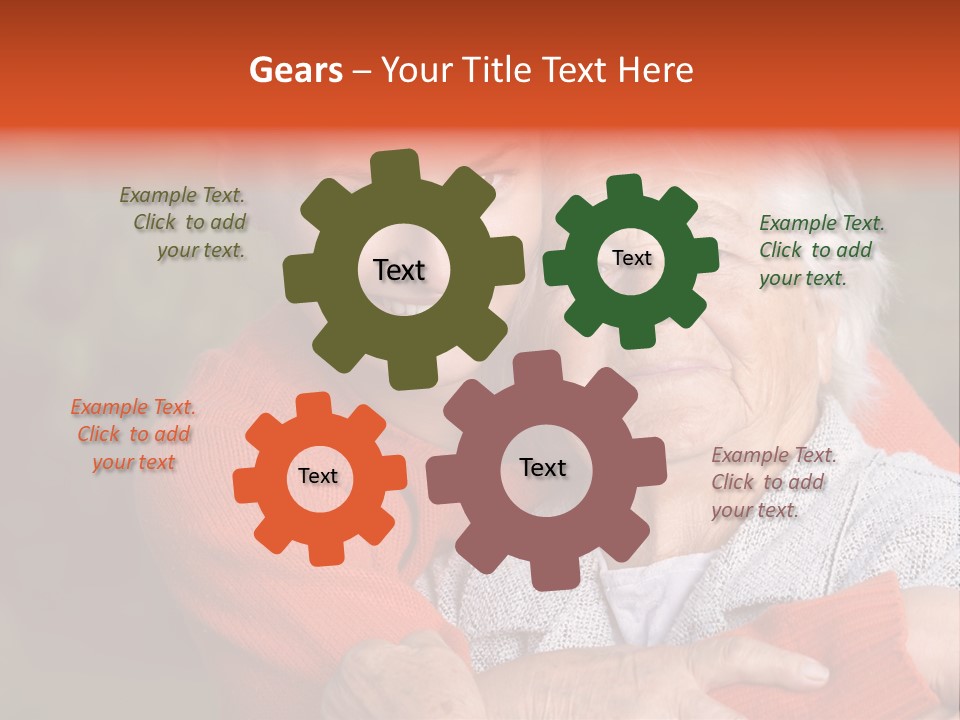 Gears – Your Title Text Here

Example Text. Click to add your text.

Text

Text

Example Text. Click to add your text.

Example Text. Click to add your text

Text

Text

Example Text. Click to add your text.